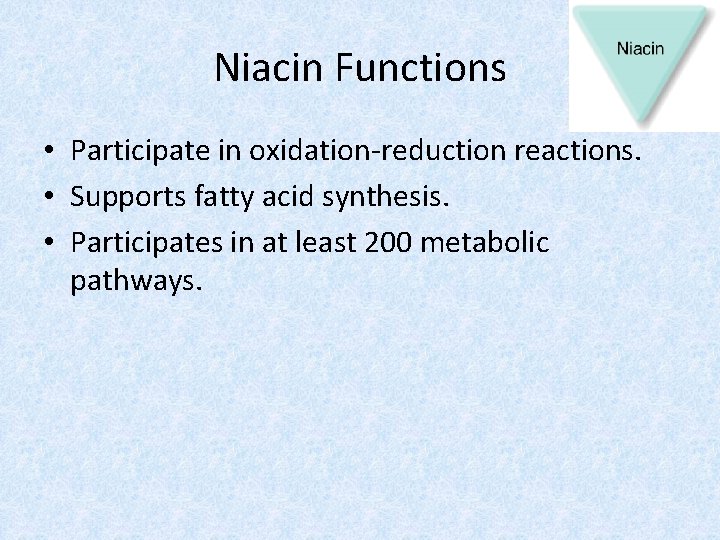 Niacin Functions

Niacin

• Participate in oxidation-reduction reactions.
• Supports fatty acid synthesis.
• Participates in at least 200 metabolic pathways.